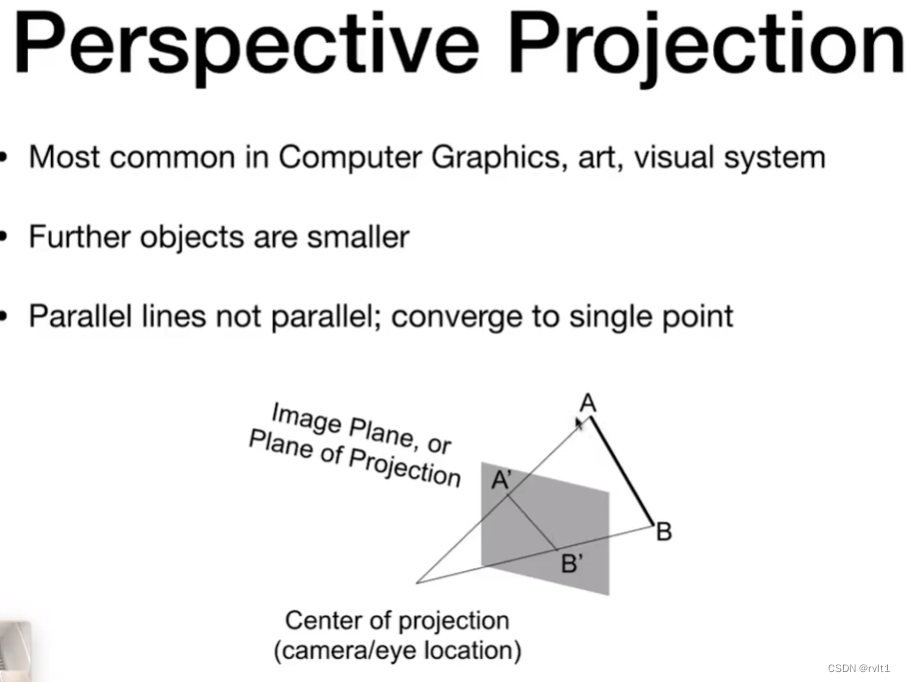 Perspective Projection

• Most common in Computer Graphics, art, visual system

• Further objects are smaller

• Parallel lines not parallel; converge to single point

Image Plane, or Plane of Projection

A

A'

B

B'

Center of projection (camera/eye location)

CSDN @rvlt1